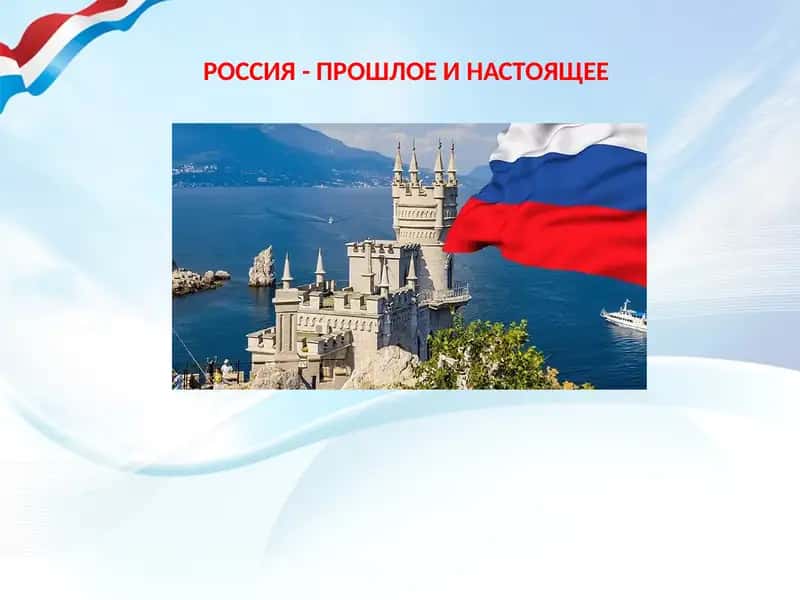 РОССИЯ - ПРОШЛОЕ И НАСТОЯЩЕЕ